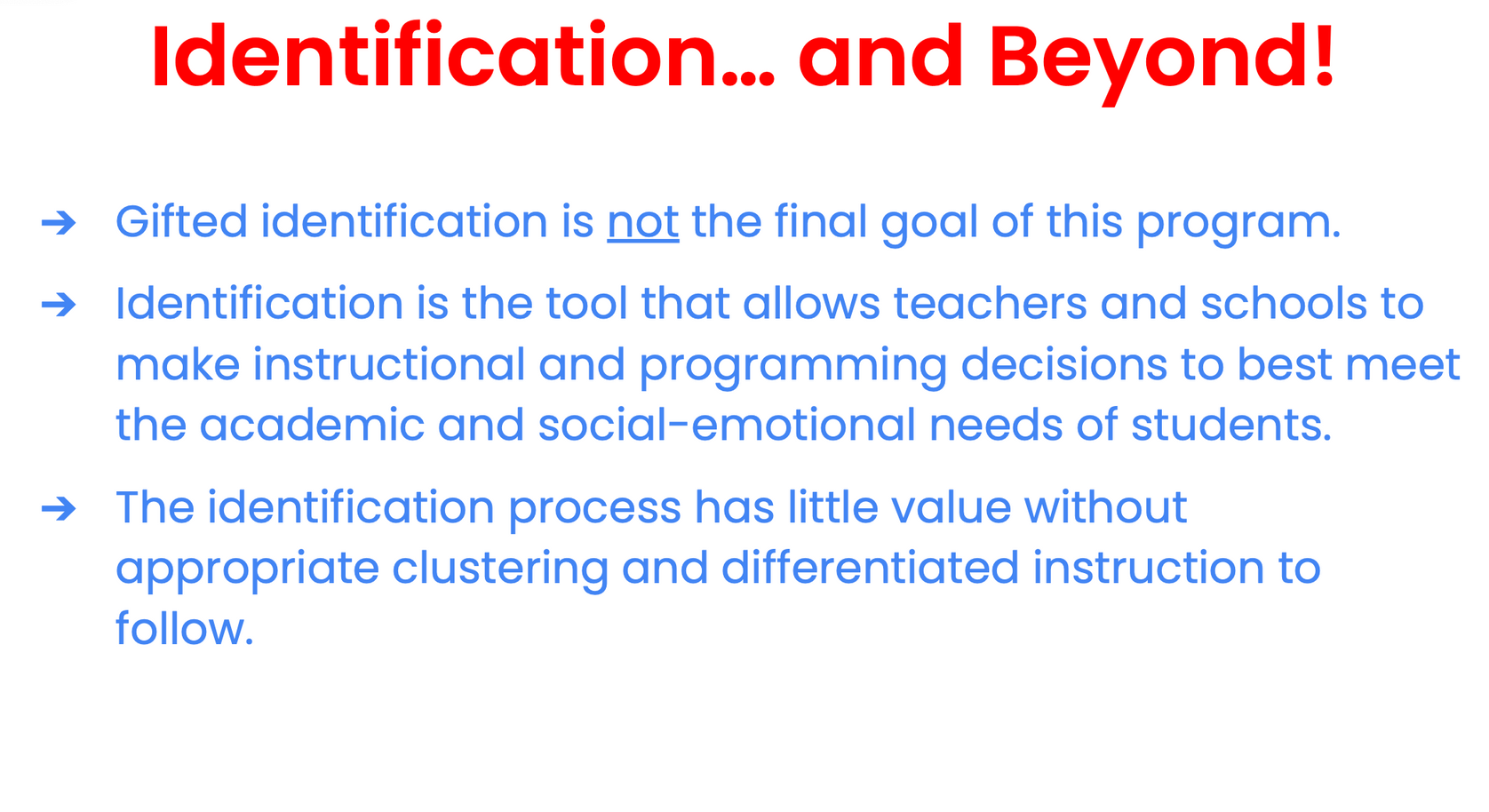 Identification… and Beyond!

➔ Gifted identification is not the final goal of this program.

➔ Identification is the tool that allows teachers and schools to make instructional and programming decisions to best meet the academic and social-emotional needs of students.

➔ The identification process has little value without appropriate clustering and differentiated instruction to follow.